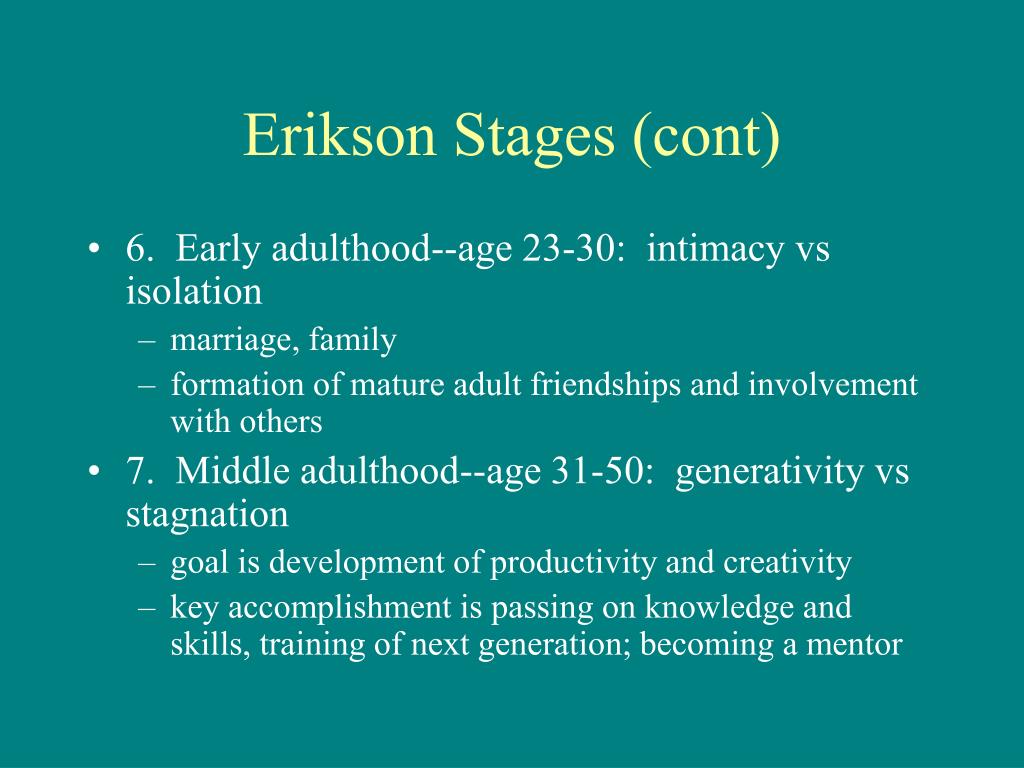 Erikson Stages (cont)

• 6. Early adulthood--age 23-30: intimacy vs isolation
– marriage, family
– formation of mature adult friendships and involvement with others

• 7. Middle adulthood--age 31-50: generativity vs stagnation
– goal is development of productivity and creativity
– key accomplishment is passing on knowledge and skills, training of next generation; becoming a mentor